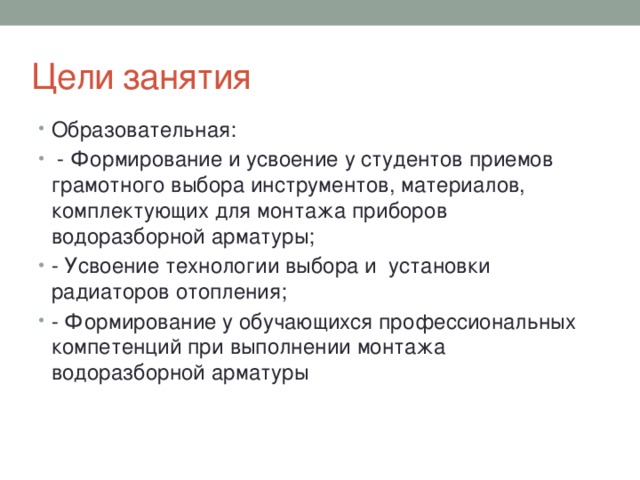 Цели занятия

• Образовательная:
• - Формирование и усвоение у студентов приемов грамотного выбора инструментов, материалов, комплектующих для монтажа приборов водоразборной арматуры;
• - Усвоение технологии выбора и установки радиаторов отопления;
• - Формирование у обучающихся профессиональных компетенций при выполнении монтажа водоразборной арматуры